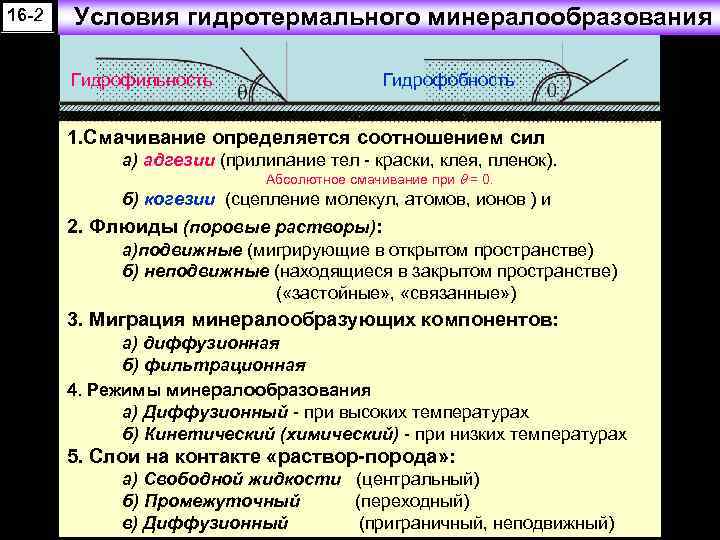 16-2

Условия гидротермального минералообразования

Гидрофильность $\theta$

Гидрофобность $\theta$

1.Смачивание определяется соотношением сил

а) адгезии (прилипание тел - краски, клея, пленок).

Абсолютное смачивание при $\theta = 0$.

б) когезии (сцепление молекул, атомов, ионов ) и

2. Флюиды (поровые растворы):

а)подвижные (мигрирующие в открытом пространстве)

б) неподвижные (находящиеся в закрытом пространстве) («застойные», «связанные»)

3. Миграция минералообразующих компонентов:

а) диффузионная

б) фильтрационная

4. Режимы минералообразования

а) Диффузионный - при высоких температурах

б) Кинетический (химический) - при низких температурах

5. Слои на контакте «раствор-порода»:

а) Свободной жидкости (центральный)

б) Промежуточный (переходный)

в) Диффузионный (приграничный, неподвижный)